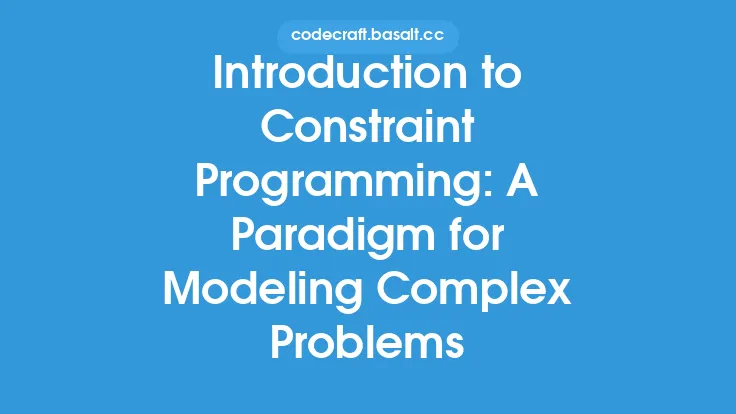 codecraft.basalt.cc

Introduction to Constraint Programming: A Paradigm for Modeling Complex Problems